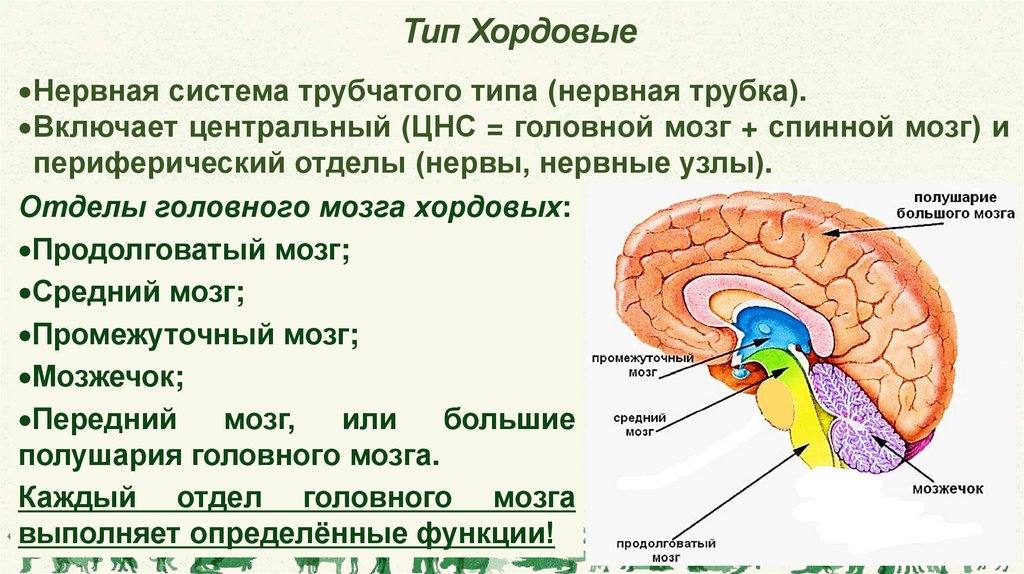 Тип Хордовые

•Нервная система трубчатого типа (нервная трубка).
•Включает центральный (ЦНС = головной мозг + спинной мозг) и периферический отделы (нервы, нервные узлы).

Отделы головного мозга хордовых:
•Продолговатый мозг;
•Средний мозг;
•Промежуточный мозг;
•Мозжечок;
•Передний мозг, или большие полушария головного мозга.

Каждый отдел головного мозга выполняет определённые функции!

полушарие большого мозга
промежуточный мозг
средний мозг
мозжечок
продолговатый мозг